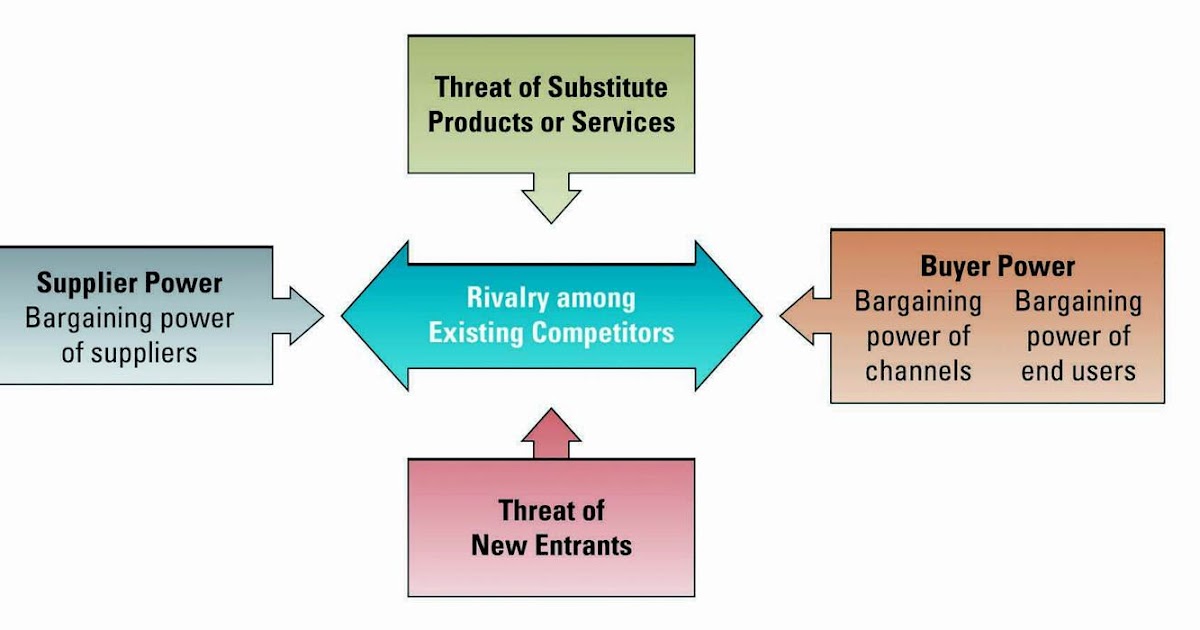 Threat of Substitute Products or Services

Supplier Power
Bargaining power of suppliers

Rivalry among Existing Competitors

Buyer Power
Bargaining power of channels

Bargaining power of end users

Threat of New Entrants